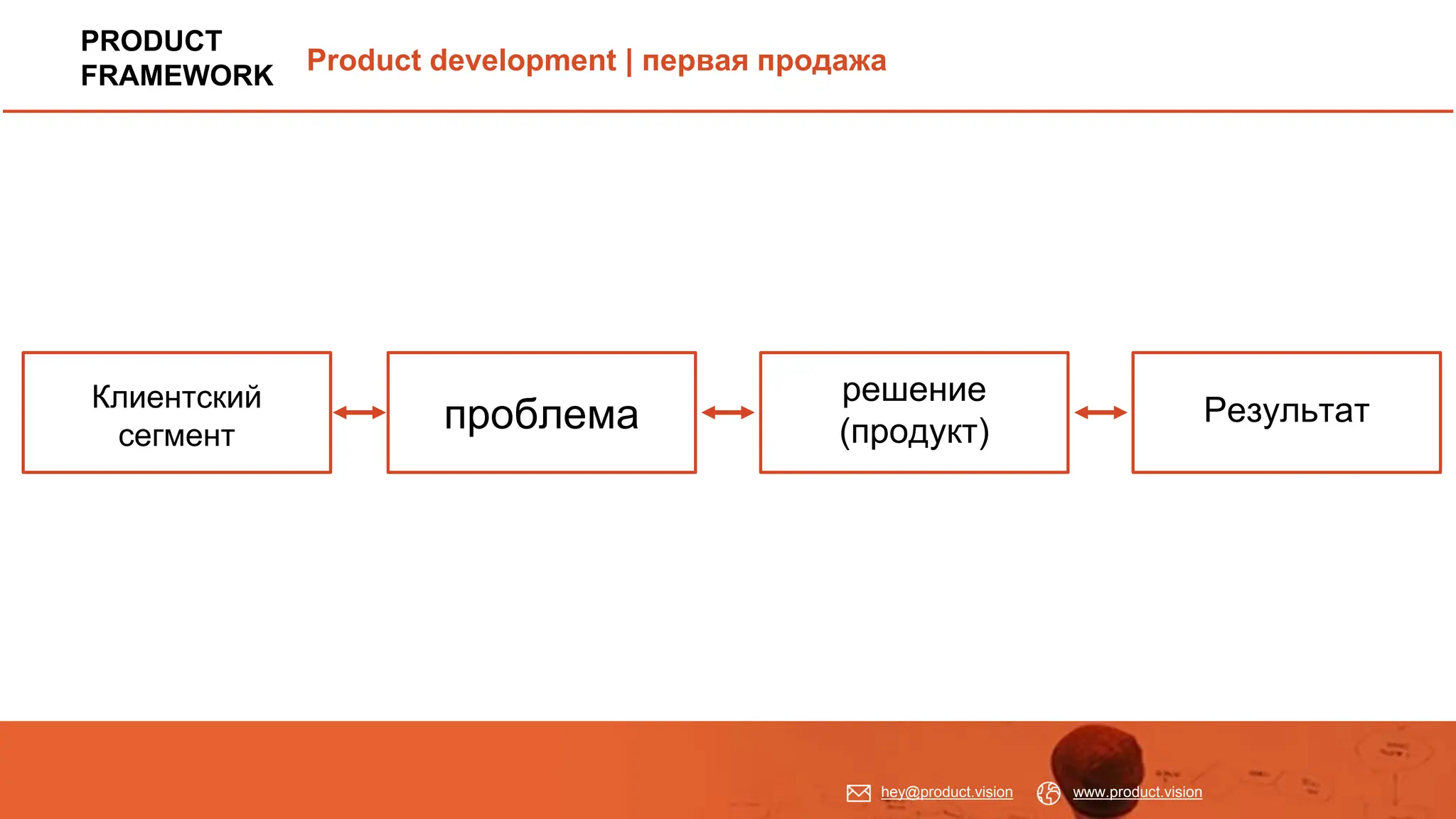 PRODUCT
FRAMEWORK

Product development | первая продажа

Клиентский
сегмент

проблема

решение
(продукт)

Результат

hey@product.vision

www.product.vision